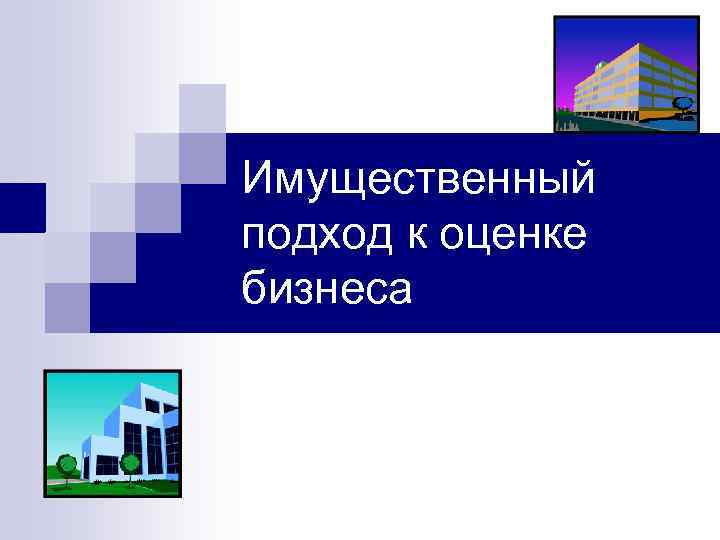 Имущественный подход к оценке бизнеса